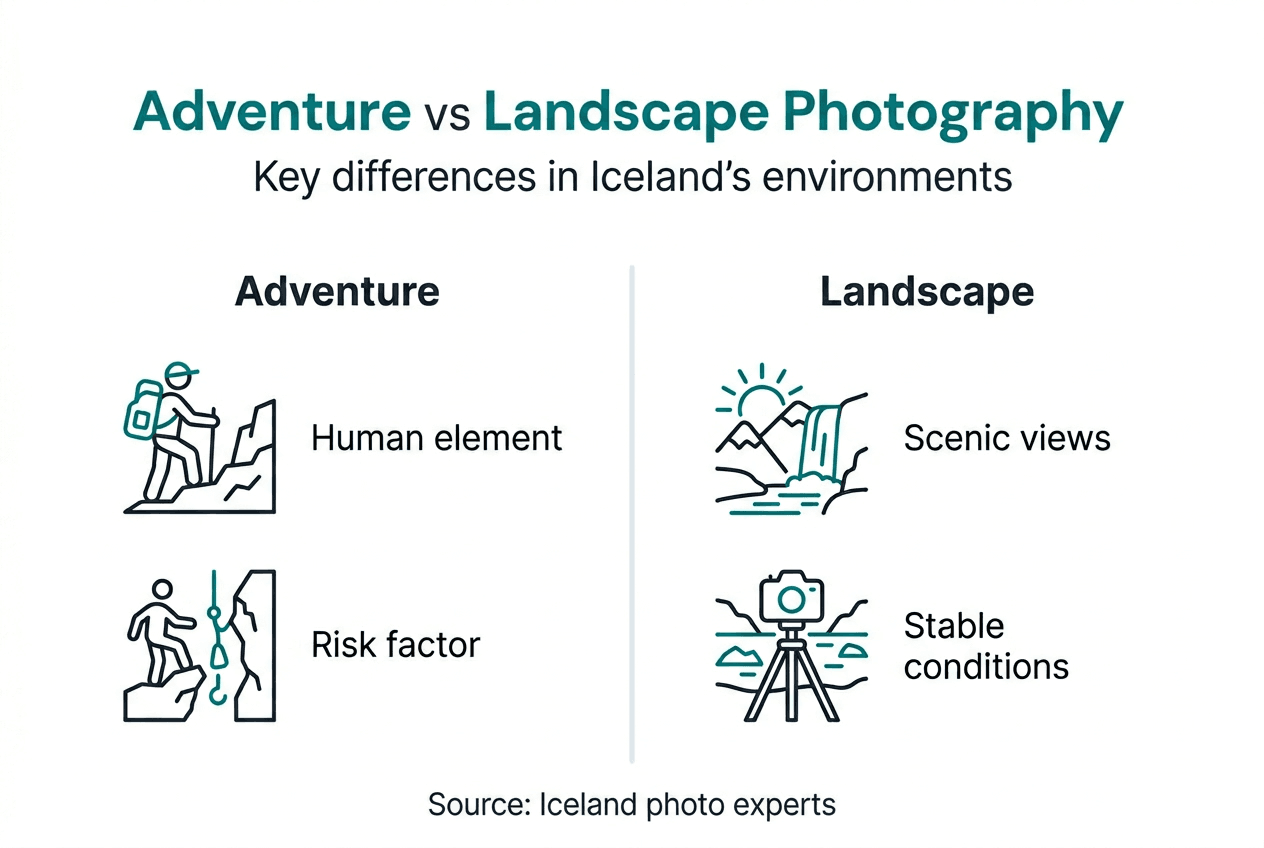 Adventure vs Landscape Photography

Key differences in Iceland's environments

Adventure

Human element

Risk factor

Landscape

Scenic views

Stable conditions

Source: Iceland photo experts